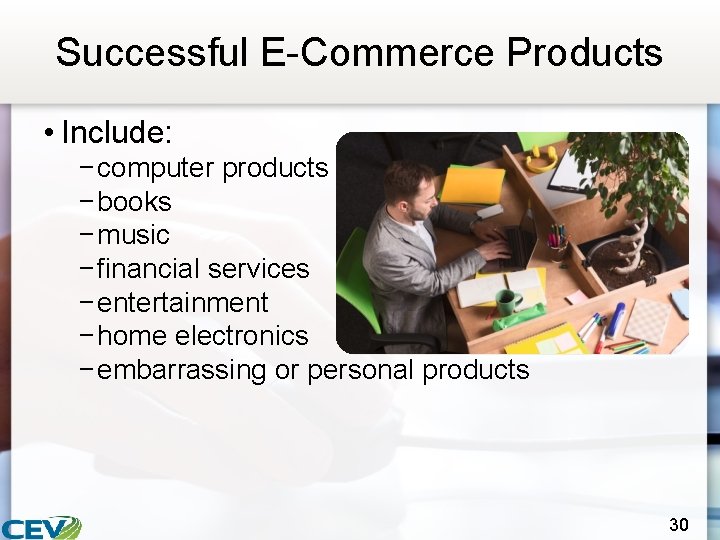 Successful E-Commerce Products

• Include:
  – computer products
  – books
  – music
  – financial services
  – entertainment
  – home electronics
  – embarrassing or personal products

CEV

30